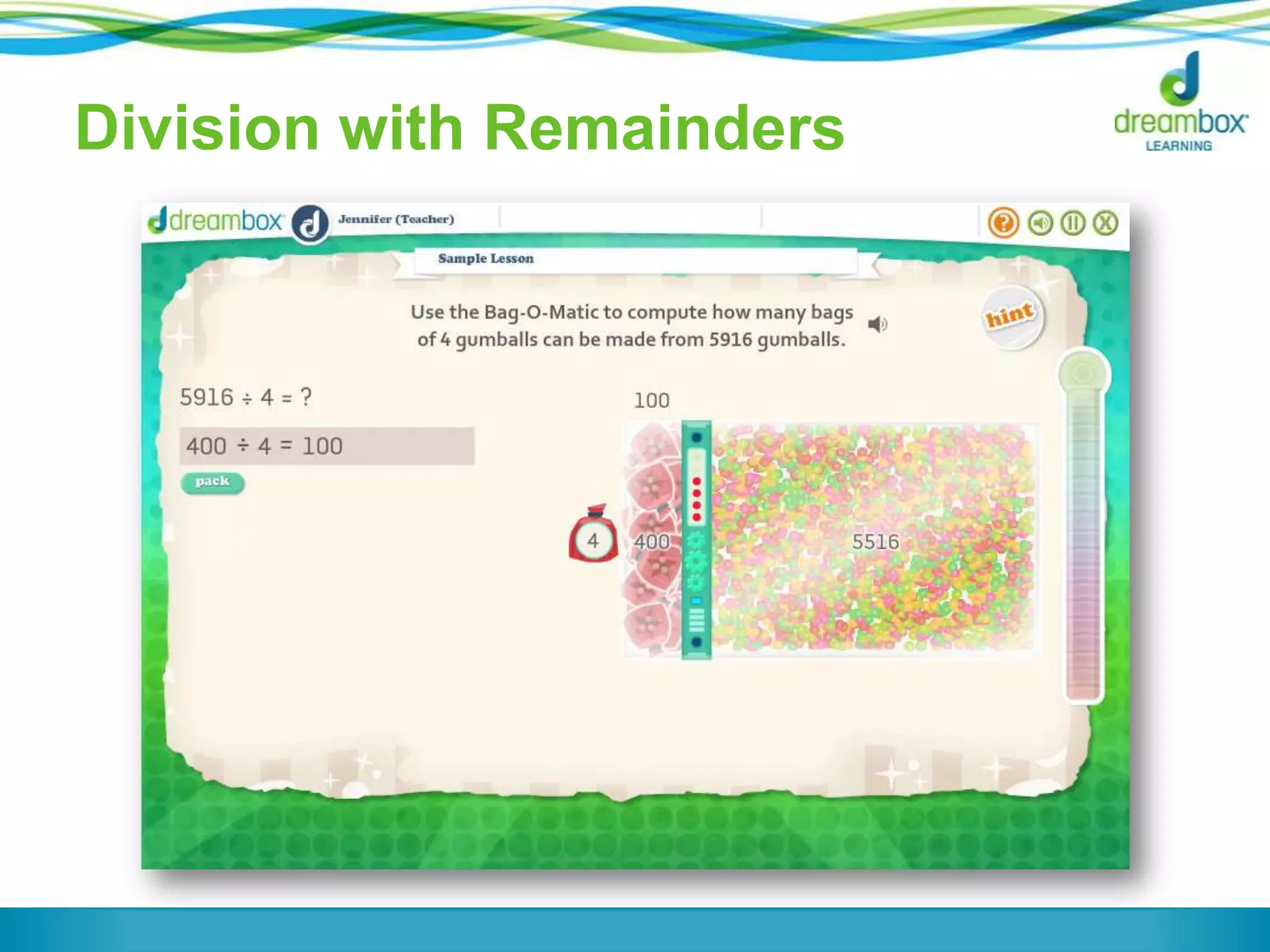 Division with Remainders

dreambox LEARNING

dreambox Jennifer (Teacher)

Sample Lesson

Use the Bag-O-Matic to compute how many bags of 4 gumballs can be made from 5916 gumballs.

hint

$5916 \div 4 = ?$

$400 \div 4 = 100$

pack

100

4

400

5516